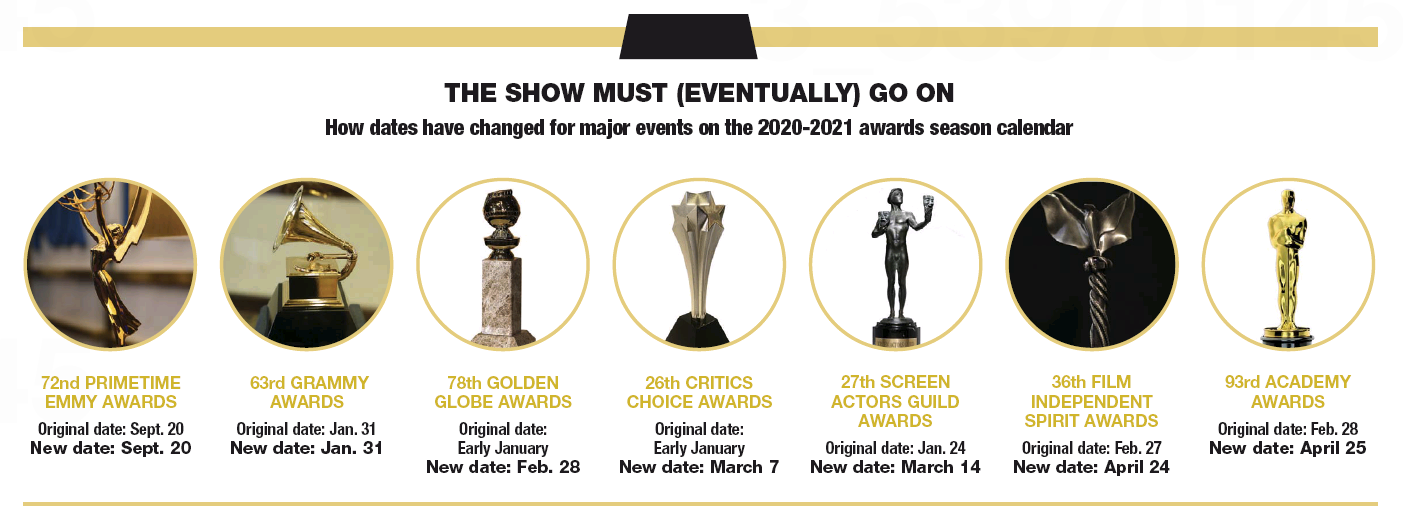 THE SHOW MUST (EVENTUALLY) GO ON
How dates have changed for major events on the 2020-2021 awards season calendar

72nd PRIMETIME EMMY AWARDS
Original date: Sept. 20
New date: Sept. 20

63rd GRAMMY AWARDS
Original date: Jan. 31
New date: Jan. 31

78th GOLDEN GLOBE AWARDS
Original date: Early January
New date: Feb. 28

26th CRITICS CHOICE AWARDS
Original date: Early January
New date: March 7

27th SCREEN ACTORS GUILD AWARDS
Original date: Jan. 24
New date: March 14

36th FILM INDEPENDENT SPIRIT AWARDS
Original date: Feb. 27
New date: April 24

93rd ACADEMY AWARDS
Original date: Feb. 28
New date: April 25